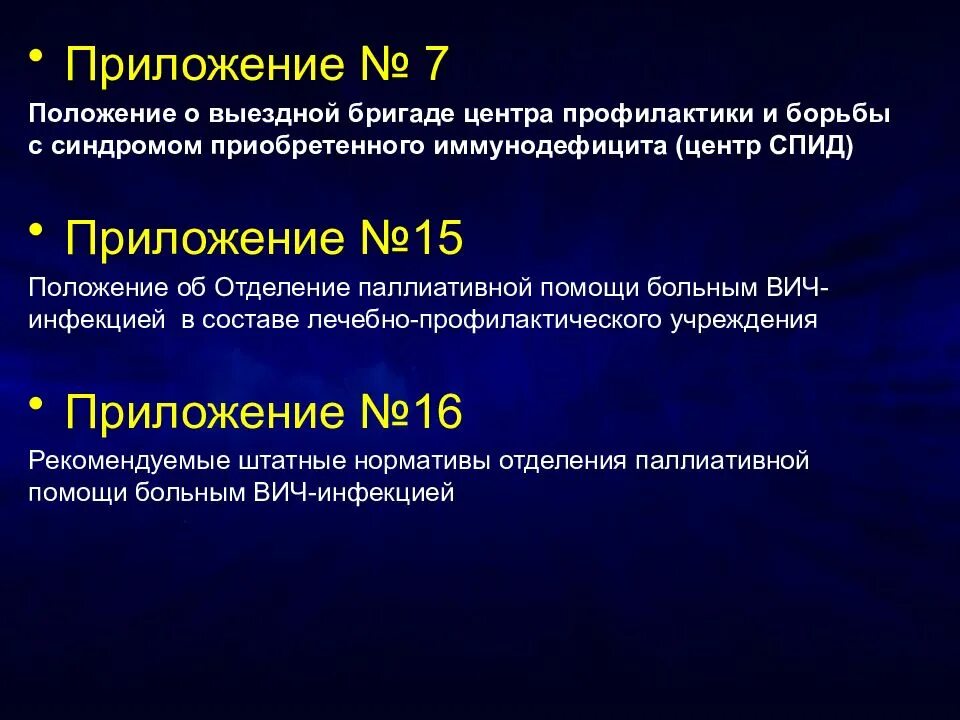 • Приложение № 7

Положение о выездной бригаде центра профилактики и борьбы с синдромом приобретенного иммунодефицита (центр СПИД)

• Приложение №15

Положение об Отделение паллиативной помощи больным ВИЧ-инфекцией в составе лечебно-профилактического учреждения

• Приложение №16

Рекомендуемые штатные нормативы отделения паллиативной помощи больным ВИЧ-инфекцией